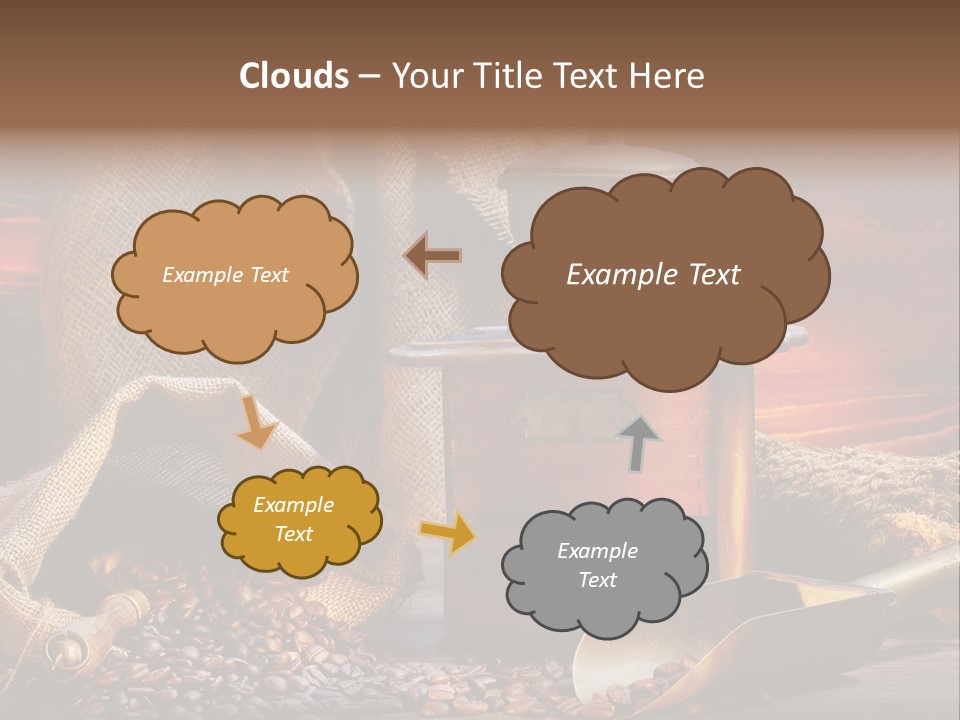 Clouds – Your Title Text Here

Example Text

Example Text

Example Text

Example Text